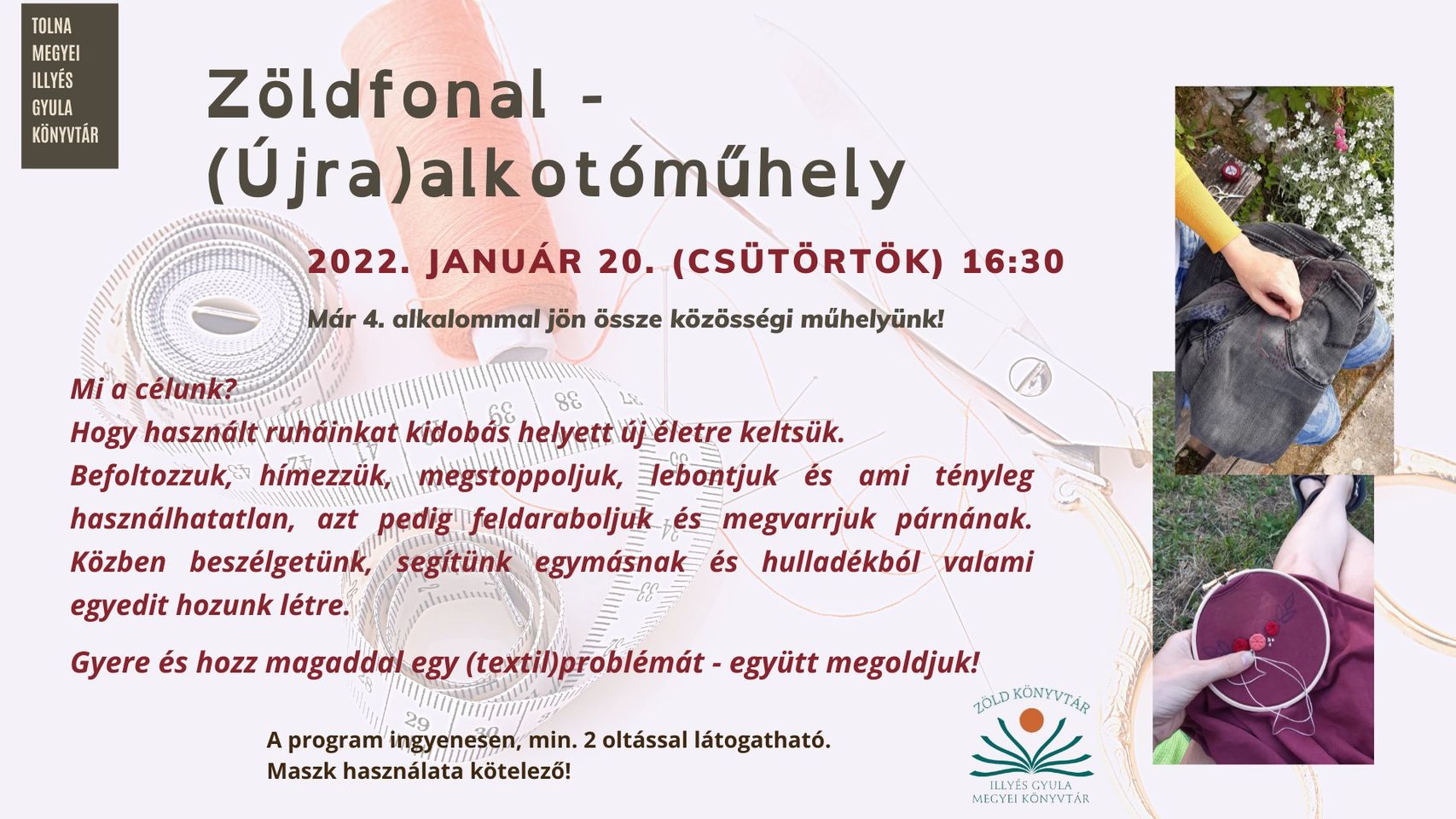 TOLNA MEGYEI ILLYÉS GYULA KÖNYVTÁR

Zöldfonal - (Újra)alkotóműhely

2022. JANUÁR 20. (CSÜTÖRTÖK) 16:30

Már 4. alkalommal jön össze közösségi műhelyünk!

Mi a célunk?
Hogy használt ruháinkat kidobás helyett új életre keltsük. Befoltozzuk, hímezzük, megstoppoljuk, lebontjuk és ami tényleg használhatatlan, azt pedig feldaraboljuk és megvarrjuk párnának. Közben beszélgetünk, segítünk egymásnak és hulladékból valami egyedit hozunk létre.

Gyere és hozz magaddal egy (textil)problémát - együtt megoldjuk!

A program ingyenesen, min. 2 oltással látogatható.
Maszk használata kötelező!

ZÖLD KÖNYVTÁR
ILLYÉS GYULA MEGYEI KÖNYVTÁR